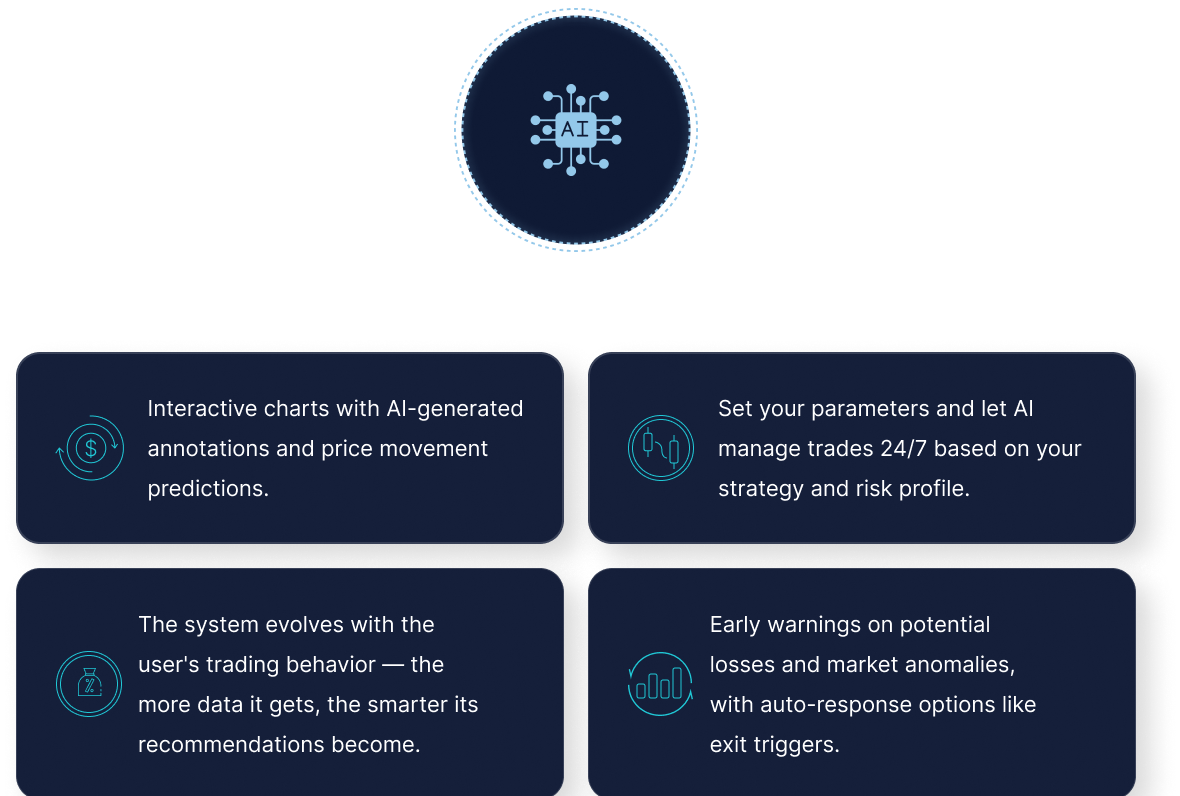 AI

Interactive charts with AI-generated annotations and price movement predictions.

Set your parameters and let AI manage trades 24/7 based on your strategy and risk profile.

The system evolves with the user's trading behavior — the more data it gets, the smarter its recommendations become.

Early warnings on potential losses and market anomalies, with auto-response options like exit triggers.